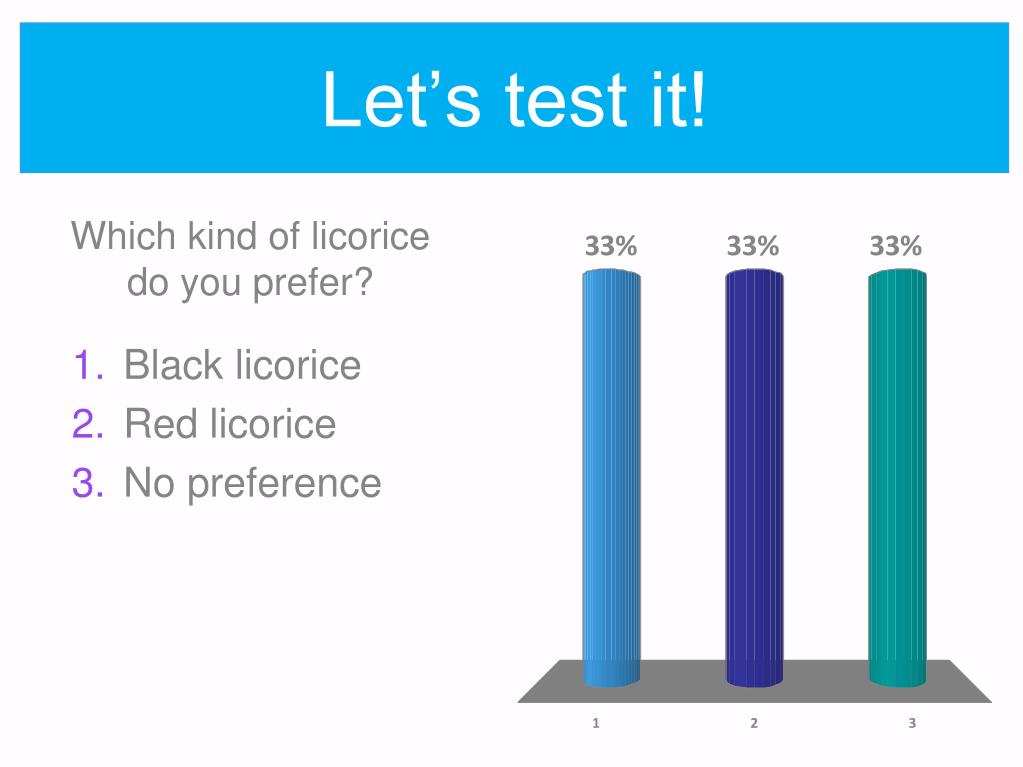 Let’s test it!

Which kind of licorice do you prefer?

1. Black licorice
2. Red licorice
3. No preference

33%
33%
33%

1
2
3